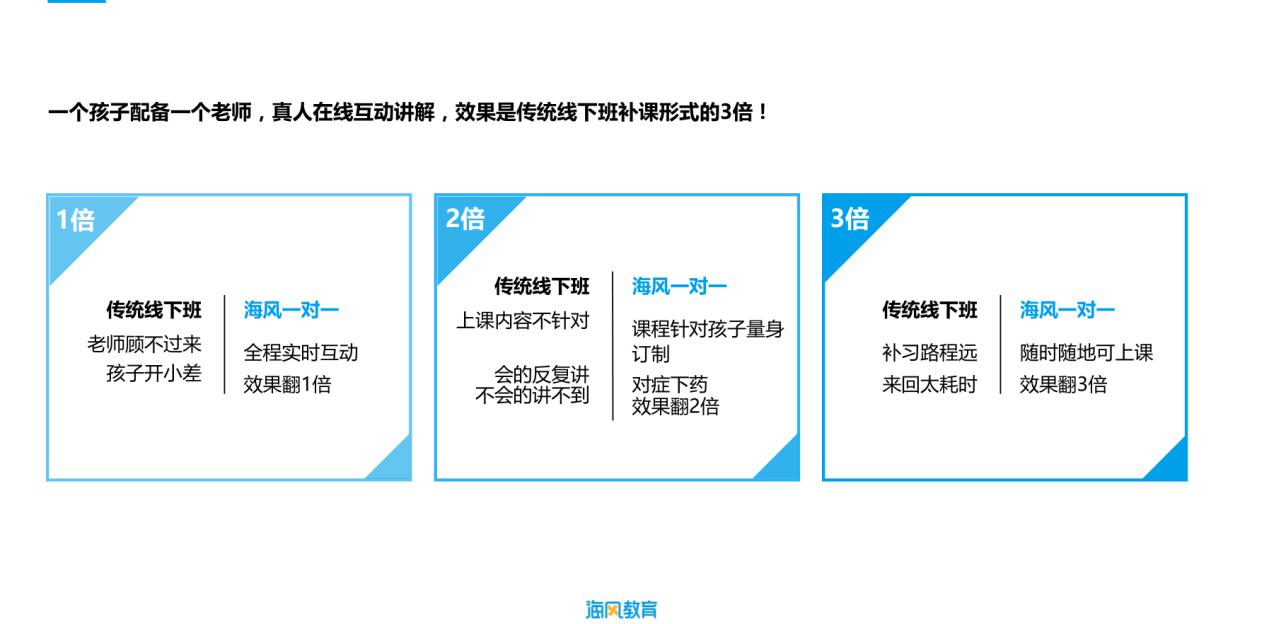 一个孩子配备一个老师，真人在线互动讲解，效果是传统线下班补课形式的3倍！

1倍

传统线下班
老师顾不过来
孩子开小差

海风一对一
全程实时互动
效果翻1倍

2倍

传统线下班
上课内容不针对
会的反复讲
不会的讲不到

海风一对一
课程针对孩子量身订制
对症下药
效果翻2倍

3倍

传统线下班
补习路程远
来回太耗时

海风一对一
随时随地可上课
效果翻3倍

海风教育